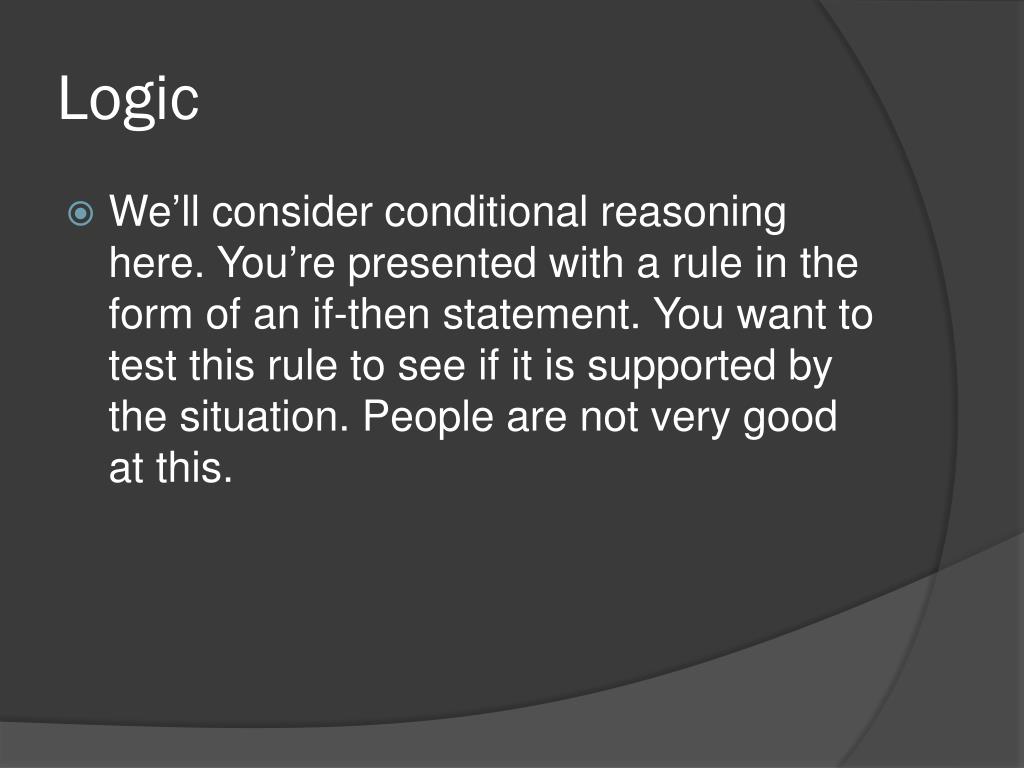 Logic

We’ll consider conditional reasoning here. You’re presented with a rule in the form of an if-then statement. You want to test this rule to see if it is supported by the situation. People are not very good at this.